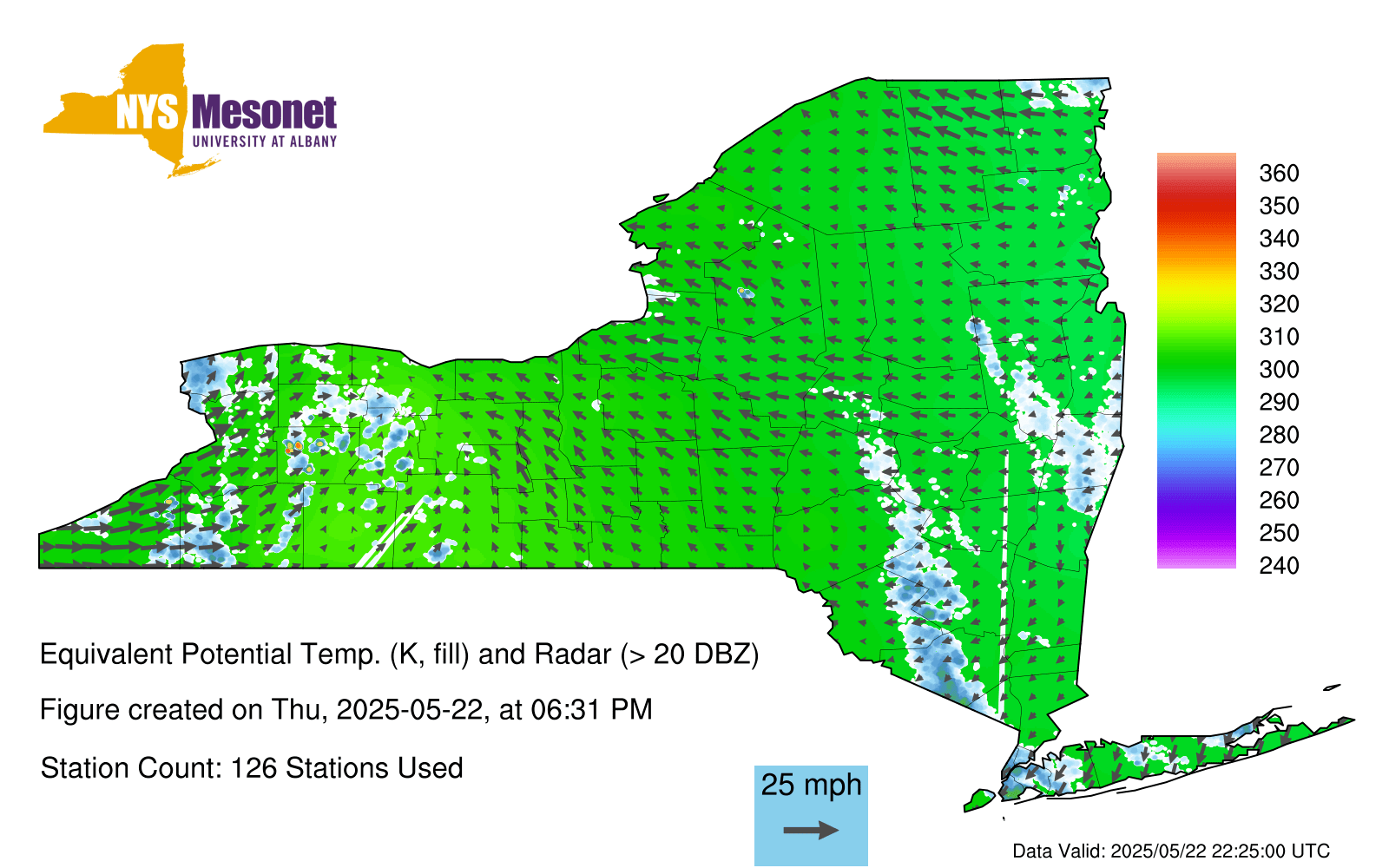 NYS Mesonet
UNIVERSITY AT ALBANY

360
350
340
330
320
310
300
290
280
270
260
250
240

Equivalent Potential Temp. (K, fill) and Radar (> 20 DBZ)

Figure created on Thu, 2025-05-22, at 06:31 PM

Station Count: 126 Stations Used

25 mph

Data Valid: 2025/05/22 22:25:00 UTC